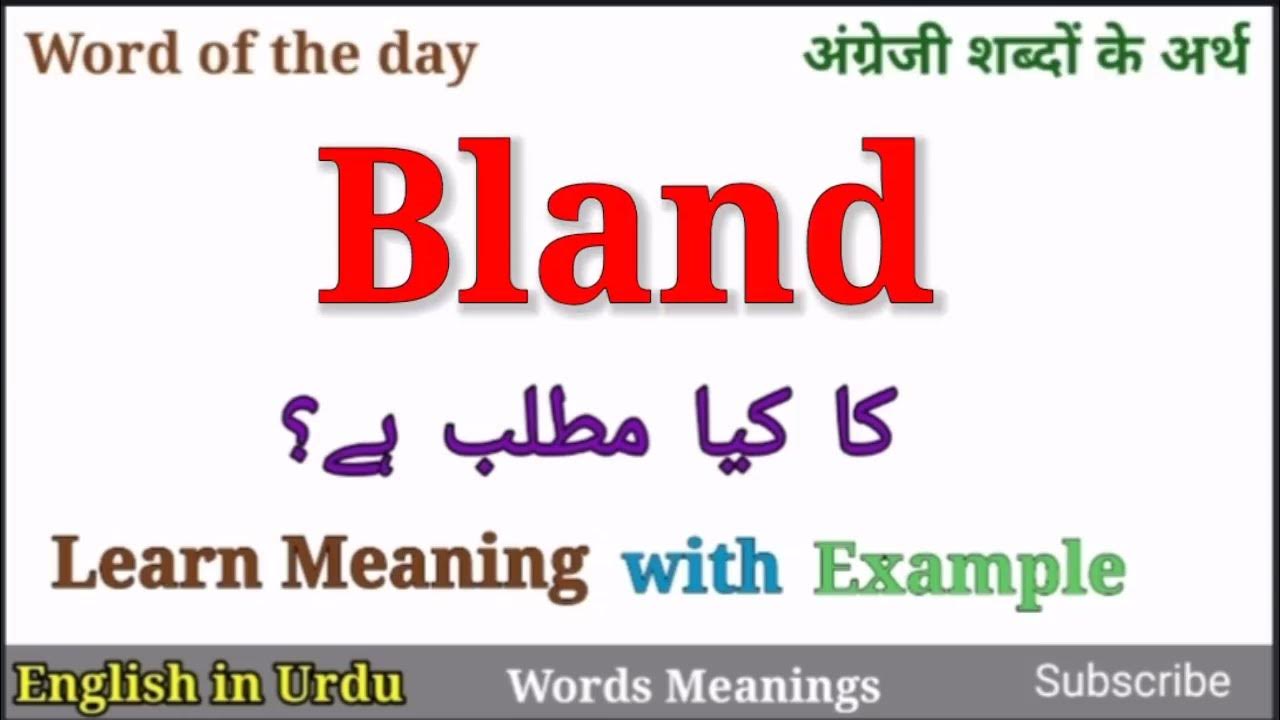 Word of the day

अंग्रेजी शब्दों के अर्थ

Bland

کا کیا مطلب ہے؟

Learn Meaning with Example

English in Urdu

Words Meanings

Subscribe